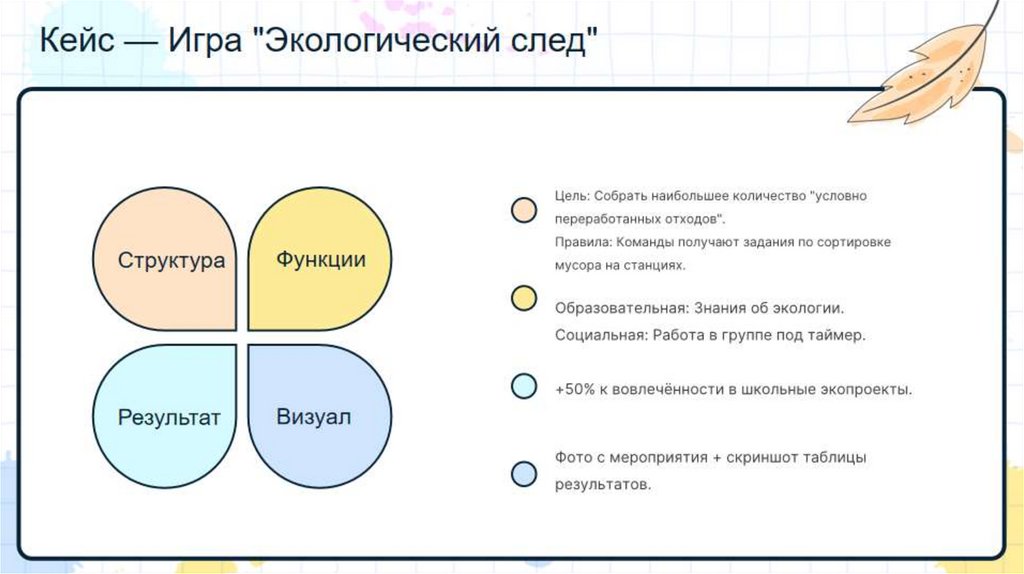 Кейс — Игра "Экологический след"

Структура

Функции

Результат

Визуал

Цель: Собрать наибольшее количество "условно переработанных отходов".
Правила: Команды получают задания по сортировке мусора на станциях.

Образовательная: Знания об экологии.
Социальная: Работа в группе под таймер.

+50% к вовлечённости в школьные экопроекты.

Фото с мероприятия + скриншот таблицы результатов.